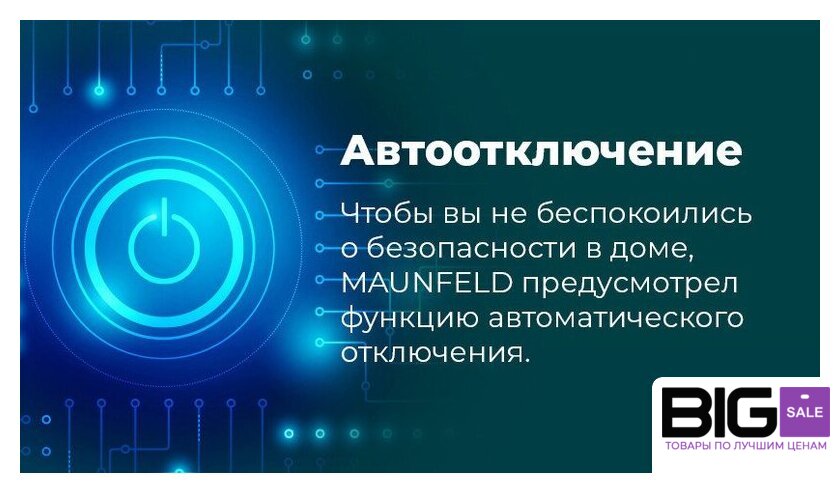 Автоотключение

Чтобы вы не беспокоились о безопасности в доме, MAUNFELD предусмотрел функцию автоматического отключения.

BIG SALE
ТОВАРЫ ПО ЛУЧШИМ ЦЕНАМ